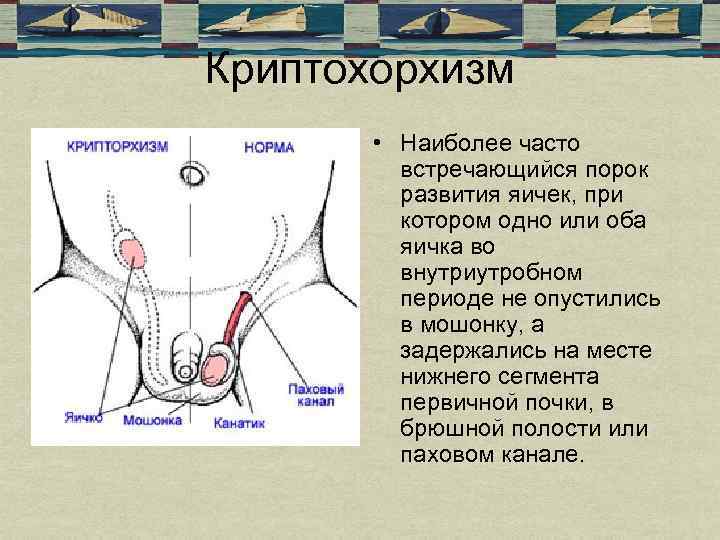 Криптохорхизм

КРИПТОРХИЗМ

НОРМА

Яичко

Мошонка

Канатик

Паховый канал

• Наиболее часто встречающийся порок развития яичек, при котором одно или оба яичка во внутриутробном периоде не опустились в мошонку, а задержались на месте нижнего сегмента первичной почки, в брюшной полости или паховом канале.